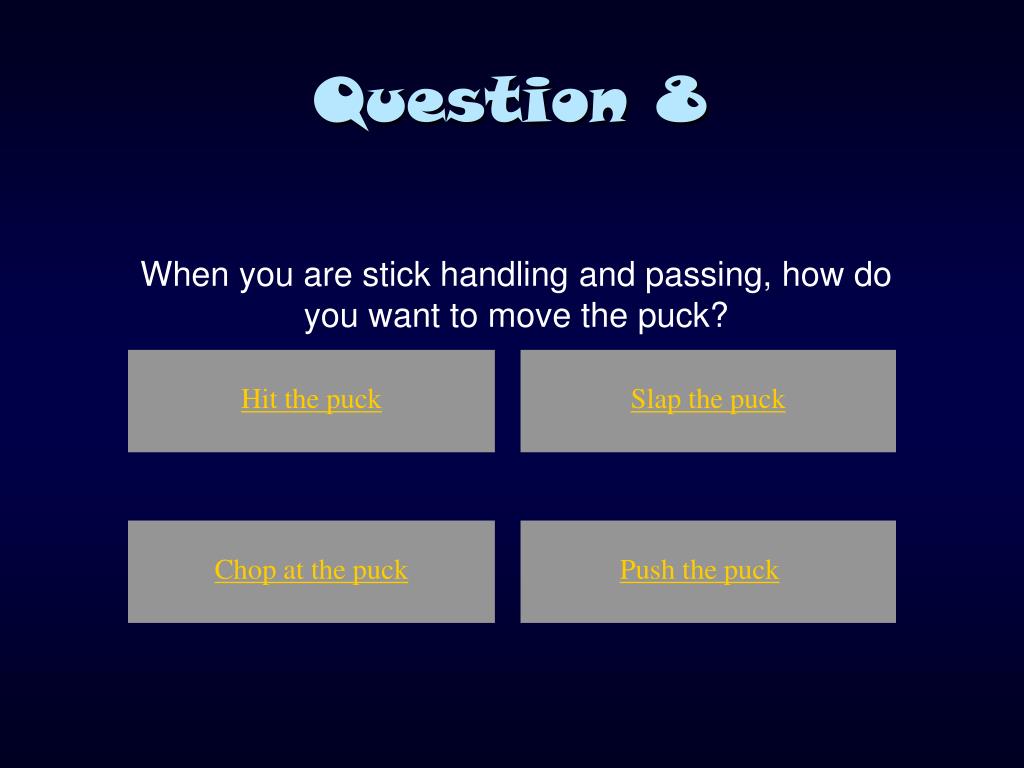 Question 8

When you are stick handling and passing, how do you want to move the puck?

Hit the puck

Slap the puck

Chop at the puck

Push the puck